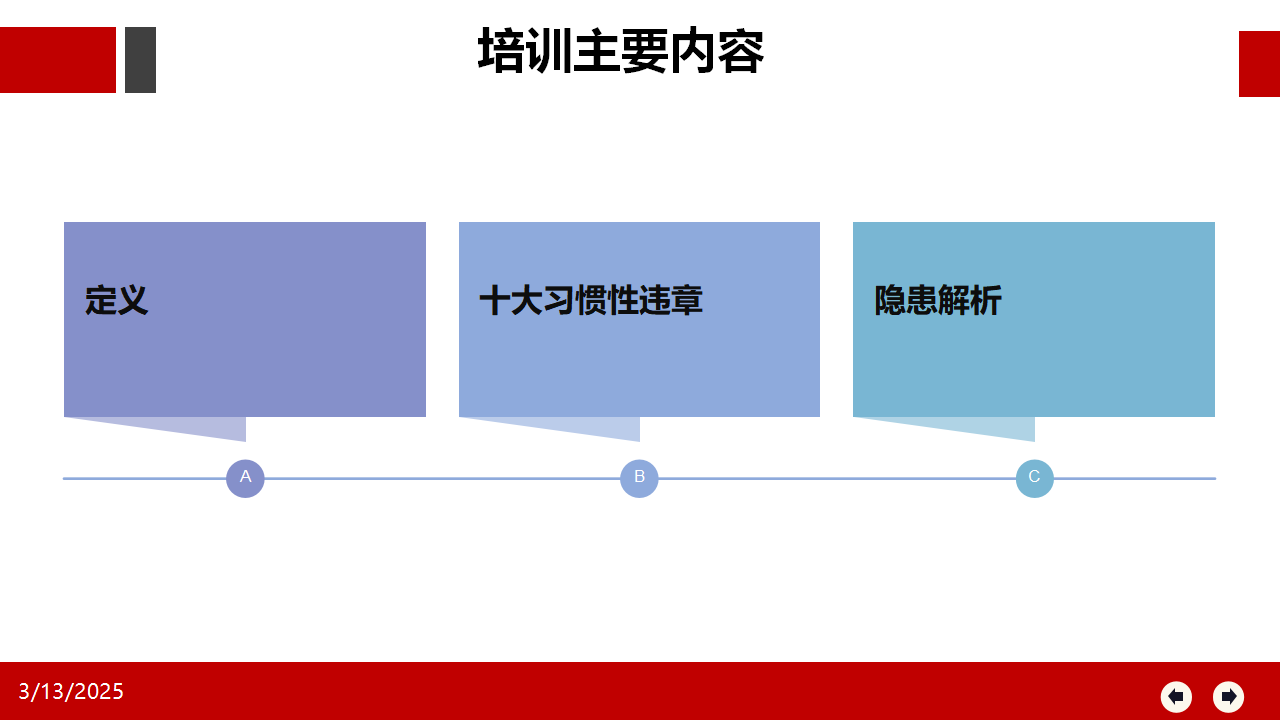 培训主要内容

定义

十大习惯性违章

隐患解析

A

B

C

3/13/2025